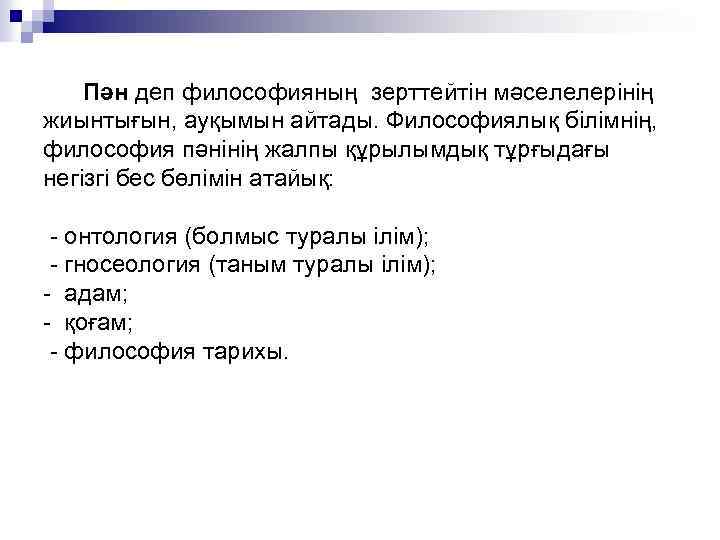 Пән деп философияның зерттейтін мәселелерінің жиынтығын, ауқымын айтады. Философиялық білімнің, философия пәнінің жалпы құрылымдық тұрғыдағы негізгі бес бөлімін атайық:

- онтология (болмыс туралы ілім);
- гносеология (таным туралы ілім);
- адам;
- қоғам;
- философия тарихы.